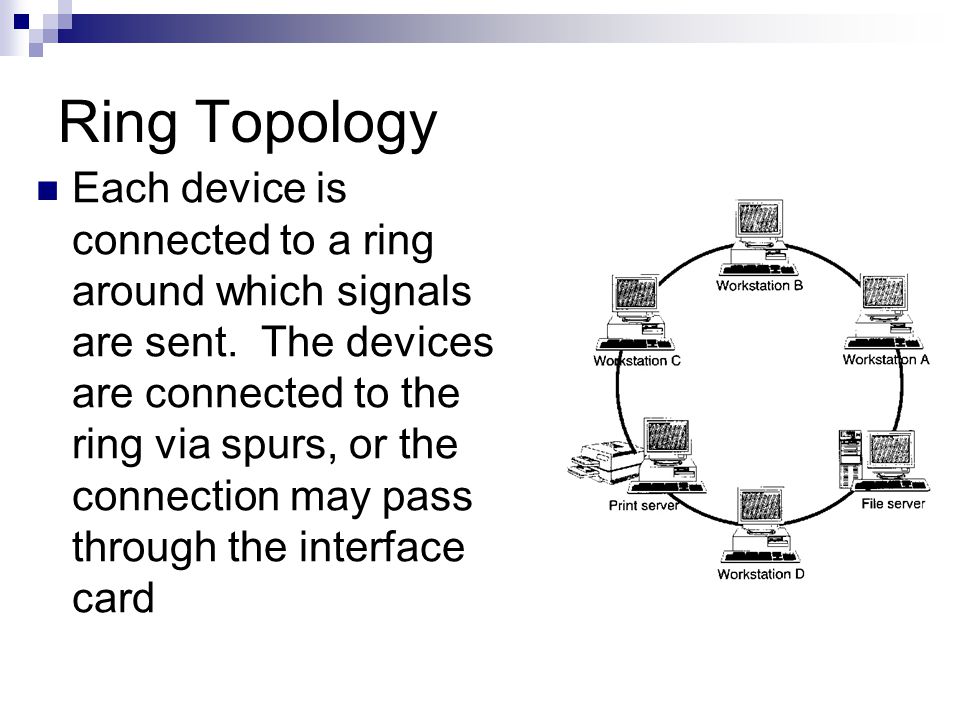 Ring Topology

Each device is connected to a ring around which signals are sent.  The devices are connected to the ring via spurs, or the connection may pass through the interface card

Workstation B
Workstation C
Workstation A
Print server
File server
Workstation D